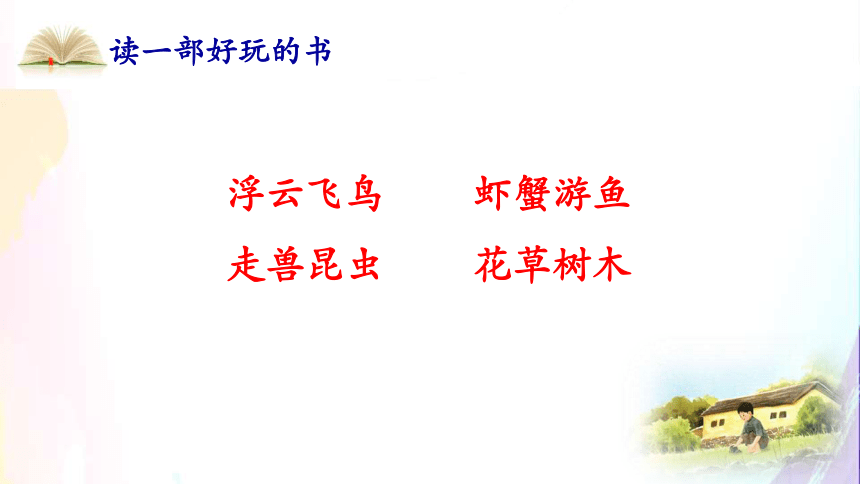 读一部好玩的书

浮云飞鸟　　虾蟹游鱼
走兽昆虫　　花草树木